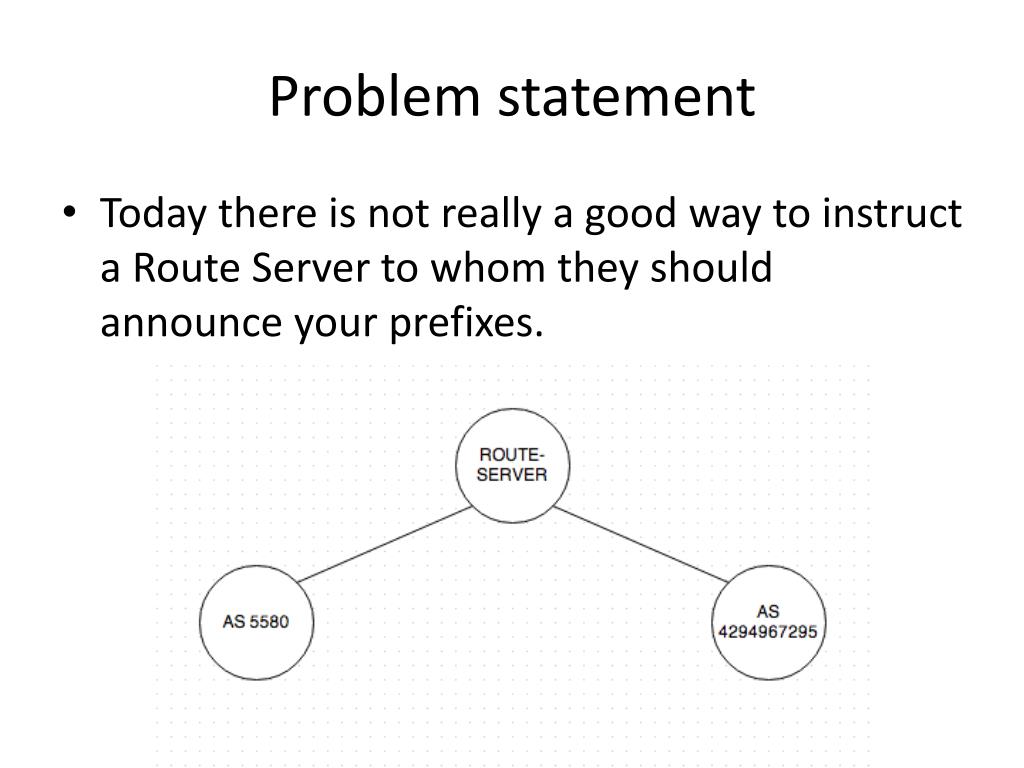 Problem statement

• Today there is not really a good way to instruct a Route Server to whom they should announce your prefixes.

ROUTE-SERVER

AS 5580

AS 4294967295